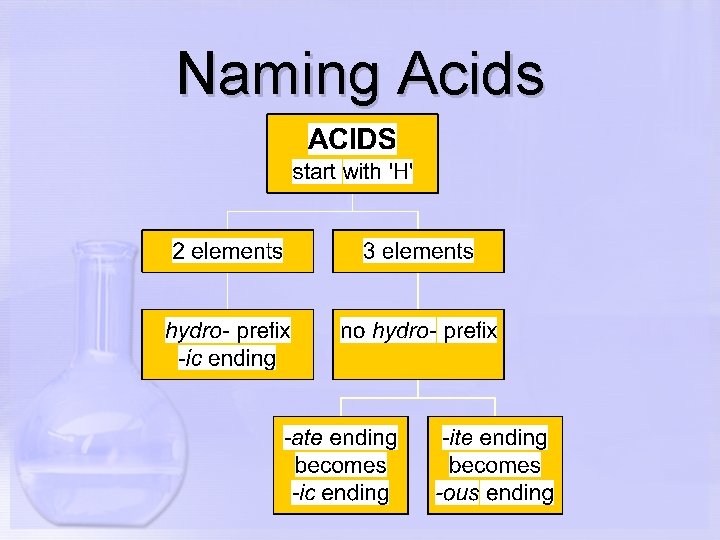 Naming Acids

ACIDS
start with 'H'

2 elements

3 elements

hydro- prefix
-ic ending

no hydro- prefix

-ate ending
becomes
-ic ending

-ite ending
becomes
-ous ending